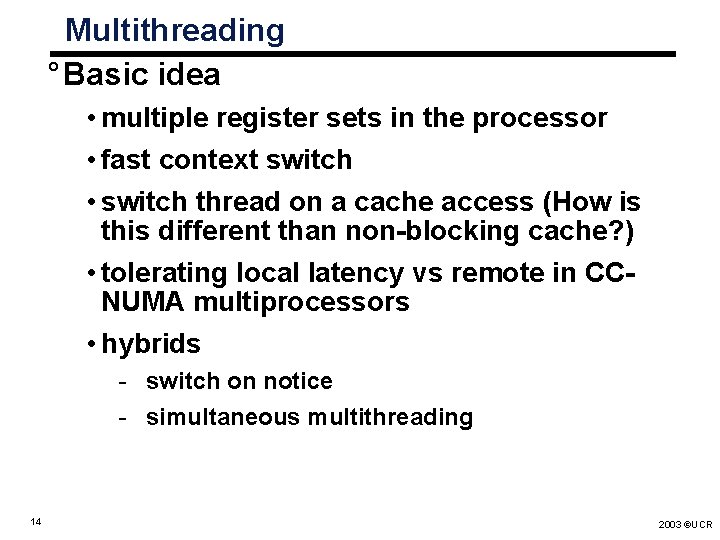 Multithreading

° Basic idea

• multiple register sets in the processor

• fast context switch

• switch thread on a cache access (How is this different than non-blocking cache?)

• tolerating local latency vs remote in CC-NUMA multiprocessors

• hybrids

- switch on notice

- simultaneous multithreading

14

2003 ©UCR